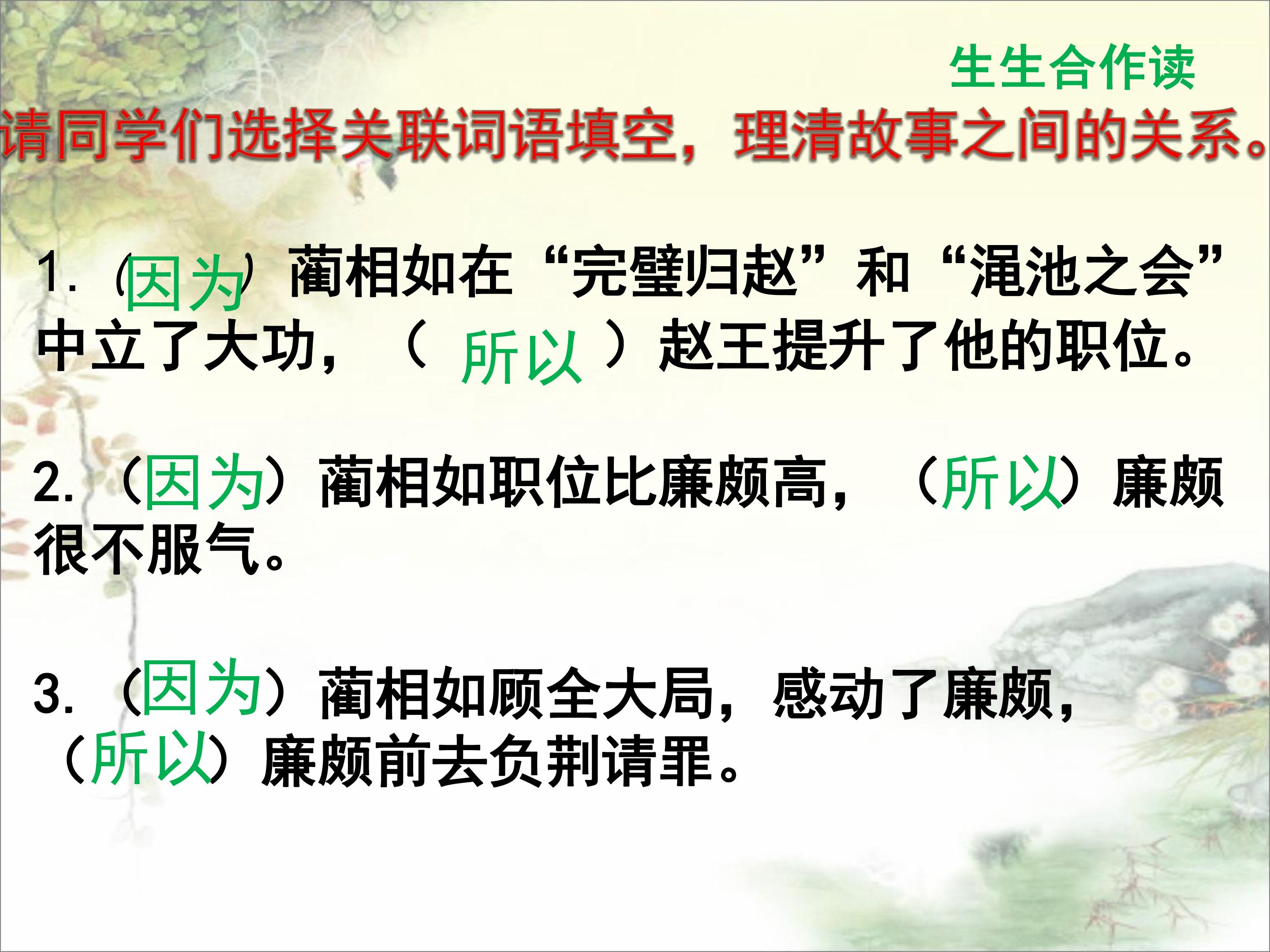 生生合作读

请同学们选择关联词语填空，理清故事之间的关系。

1.（因为）蔺相如在“完璧归赵”和“渑池之会”中立了大功，（ 所以 ）赵王提升了他的职位。

2.（因为）蔺相如职位比廉颇高，（所以）廉颇很不服气。

3.（因为）蔺相如顾全大局，感动了廉颇，（所以）廉颇前去负荆请罪。